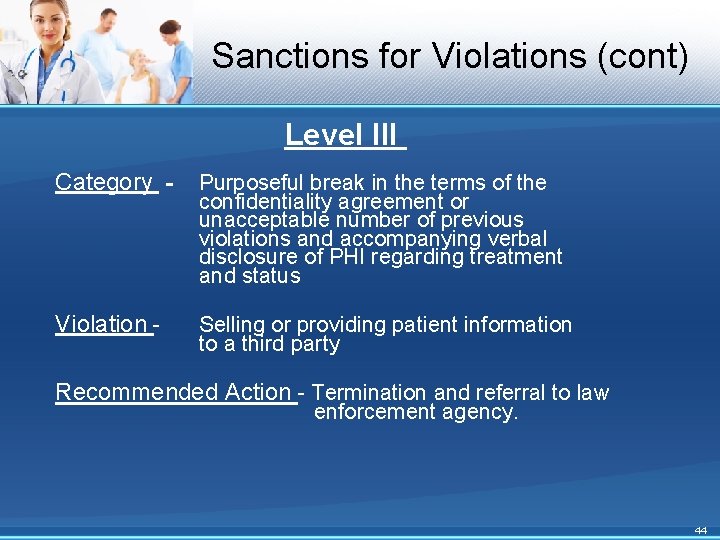 Sanctions for Violations (cont)

Level III

Category - Purposeful break in the terms of the confidentiality agreement or unacceptable number of previous violations and accompanying verbal disclosure of PHI regarding treatment and status

Violation - Selling or providing patient information to a third party

Recommended Action - Termination and referral to law enforcement agency.

44